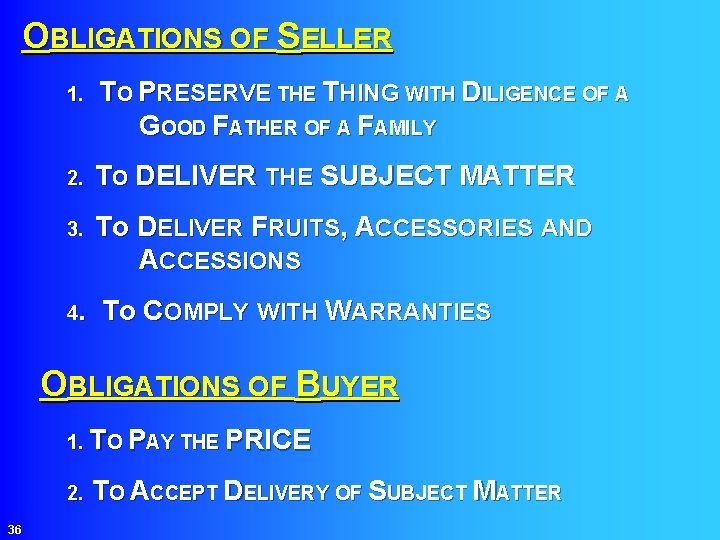 OBLIGATIONS OF SELLER

1. TO PRESERVE THE THING WITH DILIGENCE OF A GOOD FATHER OF A FAMILY

2. TO DELIVER THE SUBJECT MATTER

3. TO DELIVER FRUITS, ACCESSORIES AND ACCESSIONS

4. TO COMPLY WITH WARRANTIES

OBLIGATIONS OF BUYER

1. TO PAY THE PRICE

2. TO ACCEPT DELIVERY OF SUBJECT MATTER

36